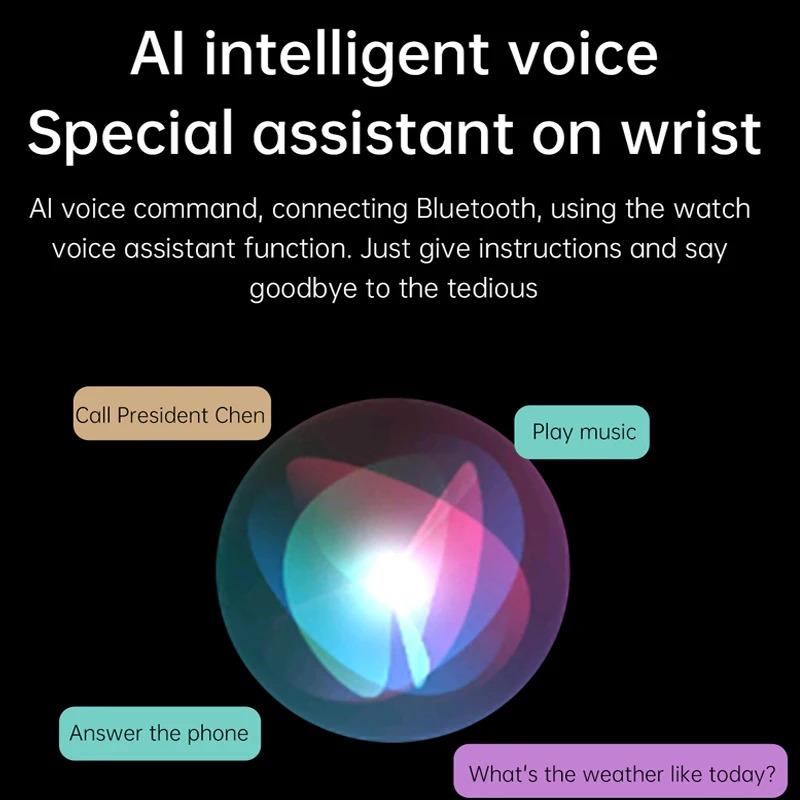 AI intelligent voice
Special assistant on wrist

AI voice command, connecting Bluetooth, using the watch voice assistant function. Just give instructions and say goodbye to the tedious

Call President Chen

Play music

Answer the phone

What's the weather like today?